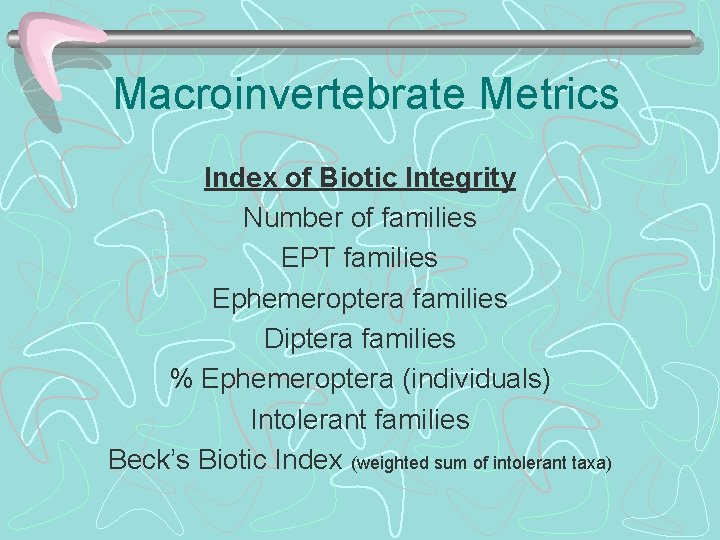 Macroinvertebrate Metrics

Index of Biotic Integrity
Number of families
EPT families
Ephemeroptera families
Diptera families
% Ephemeroptera (individuals)
Intolerant families
Beck's Biotic Index (weighted sum of intolerant taxa)